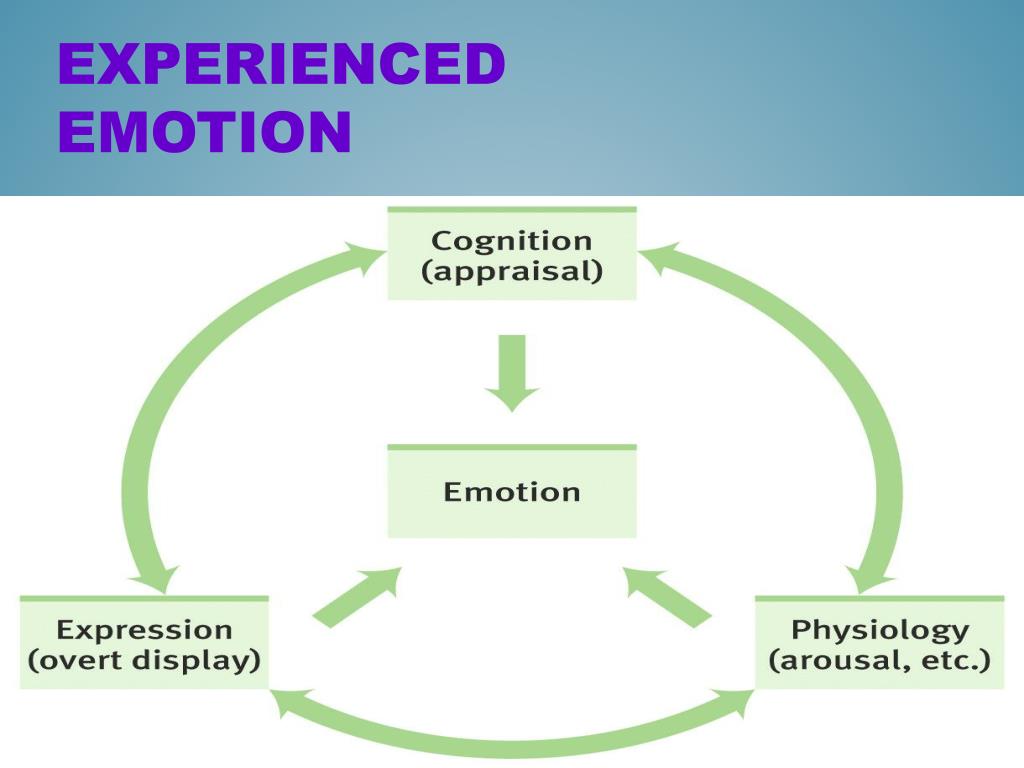 EXPERIENCED EMOTION

Cognition (appraisal)

Emotion

Expression (overt display)

Physiology (arousal, etc.)